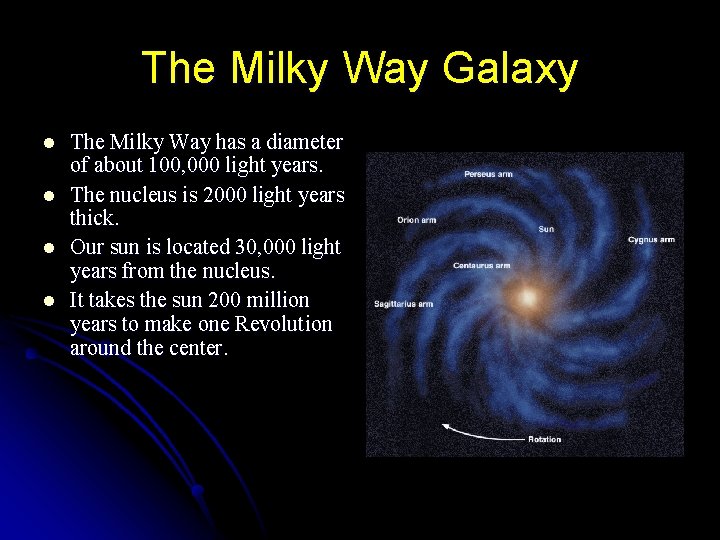 The Milky Way Galaxy

- The Milky Way has a diameter of about 100,000 light years.
- The nucleus is 2000 light years thick.
- Our sun is located 30,000 light years from the nucleus.
- It takes the sun 200 million years to make one Revolution around the center.

Perseus arm

Orion arm

Sun

Cygnus arm

Centaurus arm

Sagittarius arm

Rotation